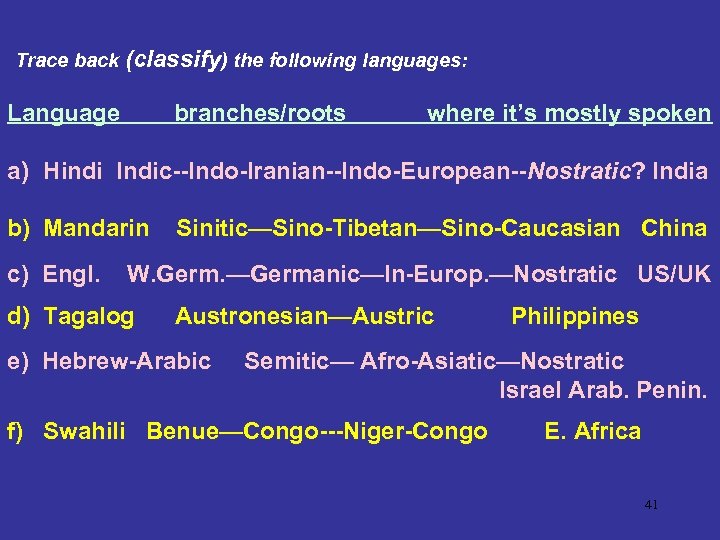 Trace back (classify) the following languages:

Language branches/roots where it's mostly spoken

a) Hindi Indic--Indo-Iranian--Indo-European--Nostratic? India

b) Mandarin Sinitic—Sino-Tibetan—Sino-Caucasian China

c) Engl. W.Germ.—Germanic—In-Europ.—Nostratic US/UK

d) Tagalog Austronesian—Austric Philippines

e) Hebrew-Arabic Semitic— Afro-Asiatic—Nostratic Israel Arab. Penin.

f) Swahili Benue—Congo---Niger-Congo E. Africa

41